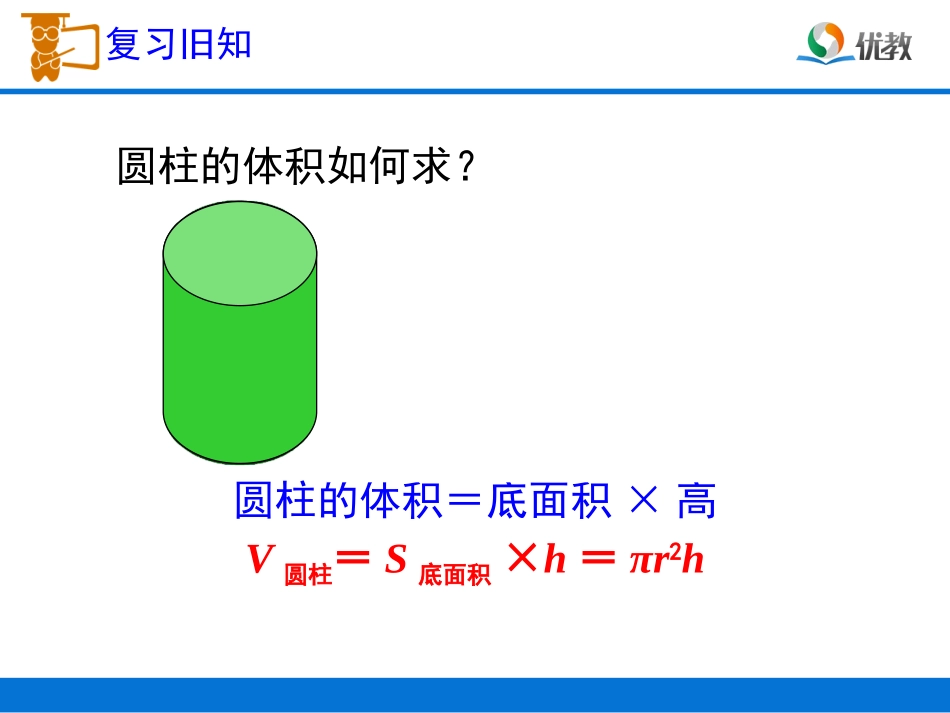 复习旧知

优教

圆柱的体积如何求？

圆柱的体积＝底面积 × 高

$V_{圆柱} = S_{底面积} \times h = \pi r^2 h$